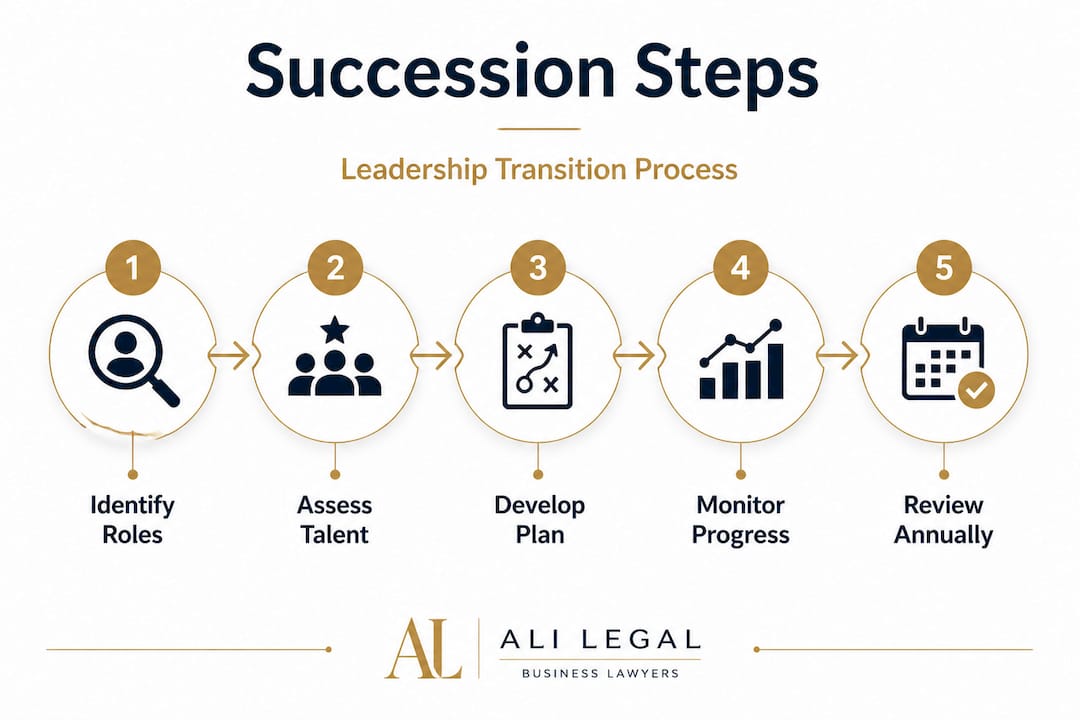 Succession Steps

Leadership Transition Process

1
Identify Roles

2
Assess Talent

3
Develop Plan

4
Monitor Progress

5
Review Annually

AL
ALI LEGAL
BUSINESS LAWYERS